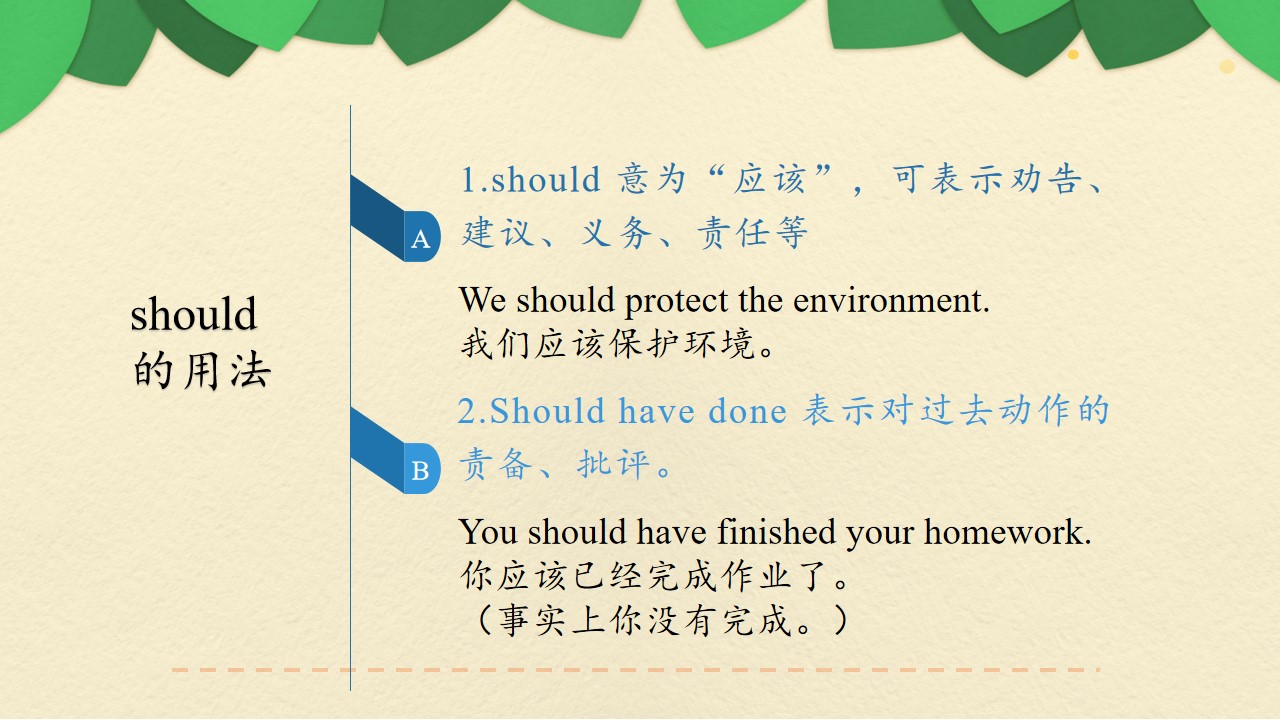 should
的用法

A

1.should意为“应该”，可表示劝告、建议、义务、责任等

We should protect the environment.
我们应该保护环境。

B

2.Should have done表示对过去动作的责备、批评。

You should have finished your homework.
你应该已经完成作业了。
（事实上你没有完成。）